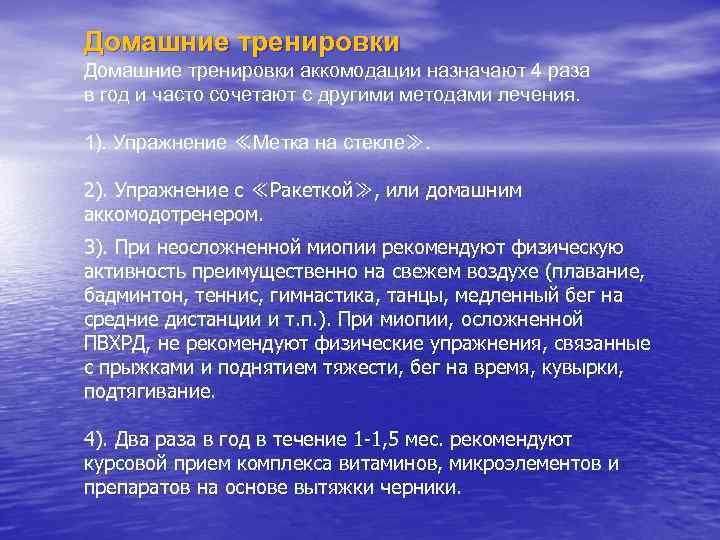 Домашние тренировки

Домашние тренировки аккомодации назначают 4 раза в год и часто сочетают с другими методами лечения.

1). Упражнение ≪Метка на стекле≫.

2). Упражнение с ≪Ракеткой≫, или домашним аккомодотренером.

3). При неосложненной миопии рекомендуют физическую активность преимущественно на свежем воздухе (плавание, бадминтон, теннис, гимнастика, танцы, медленный бег на средние дистанции и т.п.). При миопии, осложненной ПВХРД, не рекомендуют физические упражнения, связанные с прыжками и поднятием тяжести, бег на время, кувырки, подтягивание.

4). Два раза в год в течение 1-1,5 мес. рекомендуют курсовой прием комплекса витаминов, микроэлементов и препаратов на основе вытяжки черники.